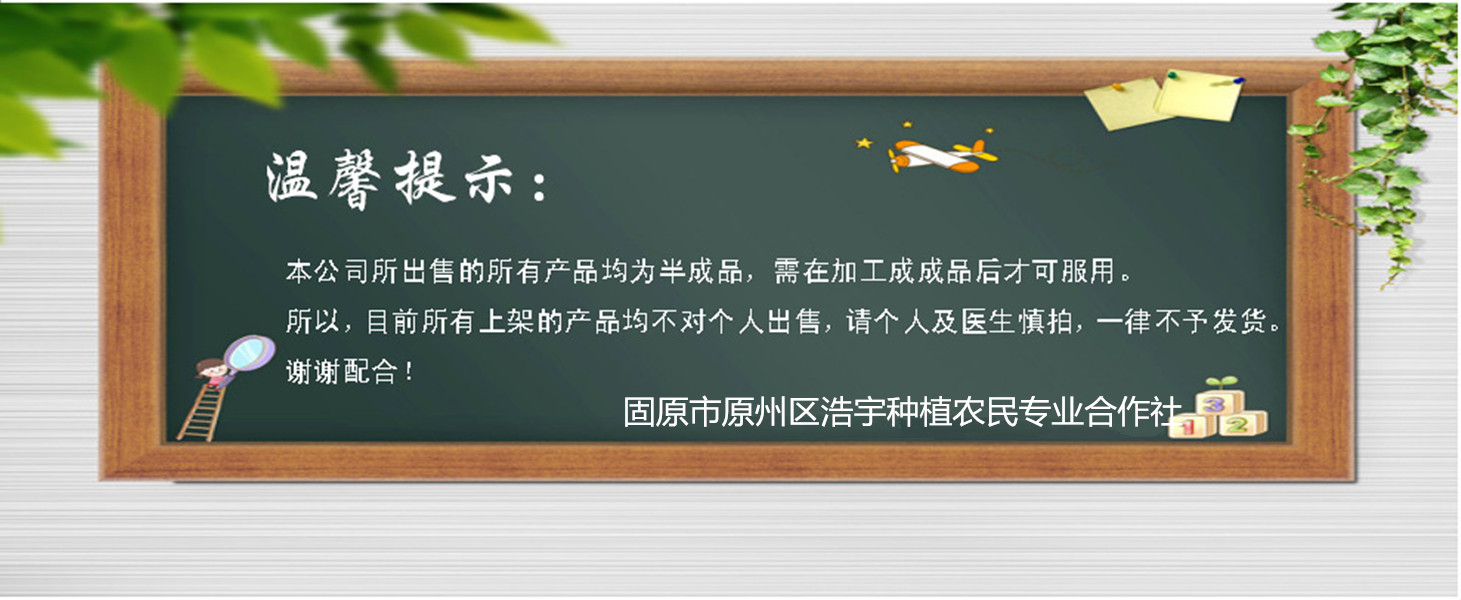 温馨提示：

本公司所出售的所有产品均为半成品，需在加工成成品后才可服用。
所以，目前所有上架的产品均不对个人出售，请个人及医生慎拍，一律不予发货。
谢谢配合！

固原市原州区浩宇种植农民专业合作社

3
1 2